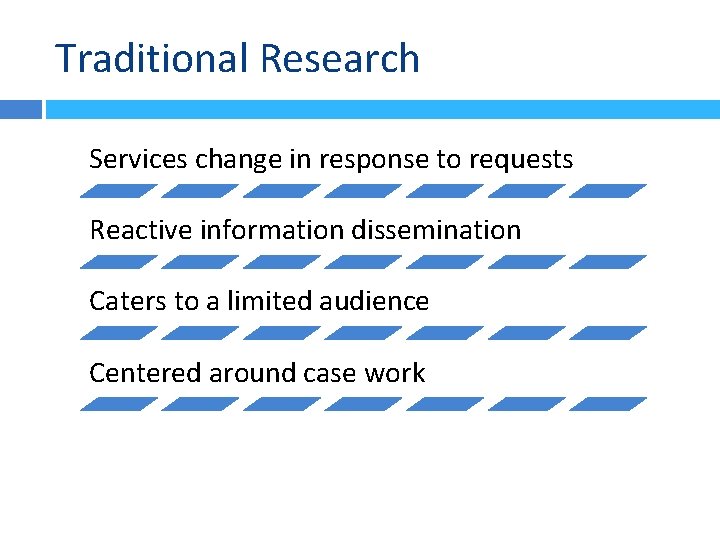 Traditional Research

Services change in response to requests

Reactive information dissemination

Caters to a limited audience

Centered around case work